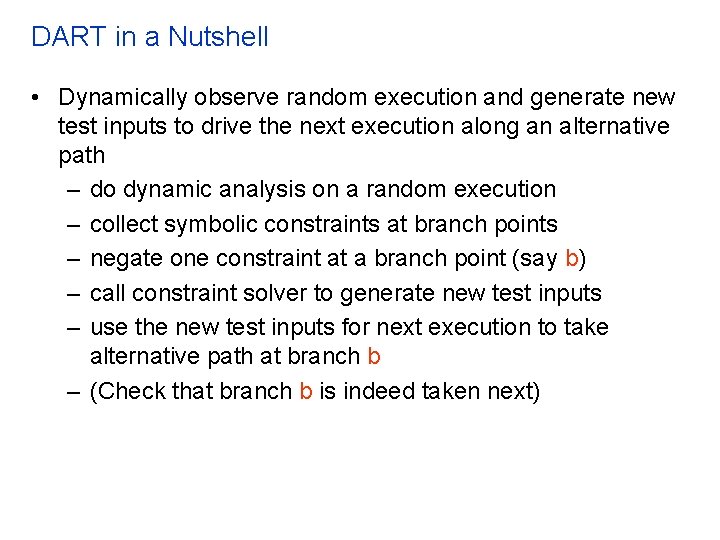 DART in a Nutshell

• Dynamically observe random execution and generate new test inputs to drive the next execution along an alternative path
 – do dynamic analysis on a random execution
 – collect symbolic constraints at branch points
 – negate one constraint at a branch point (say b)
 – call constraint solver to generate new test inputs
 – use the new test inputs for next execution to take alternative path at branch b
 – (Check that branch b is indeed taken next)